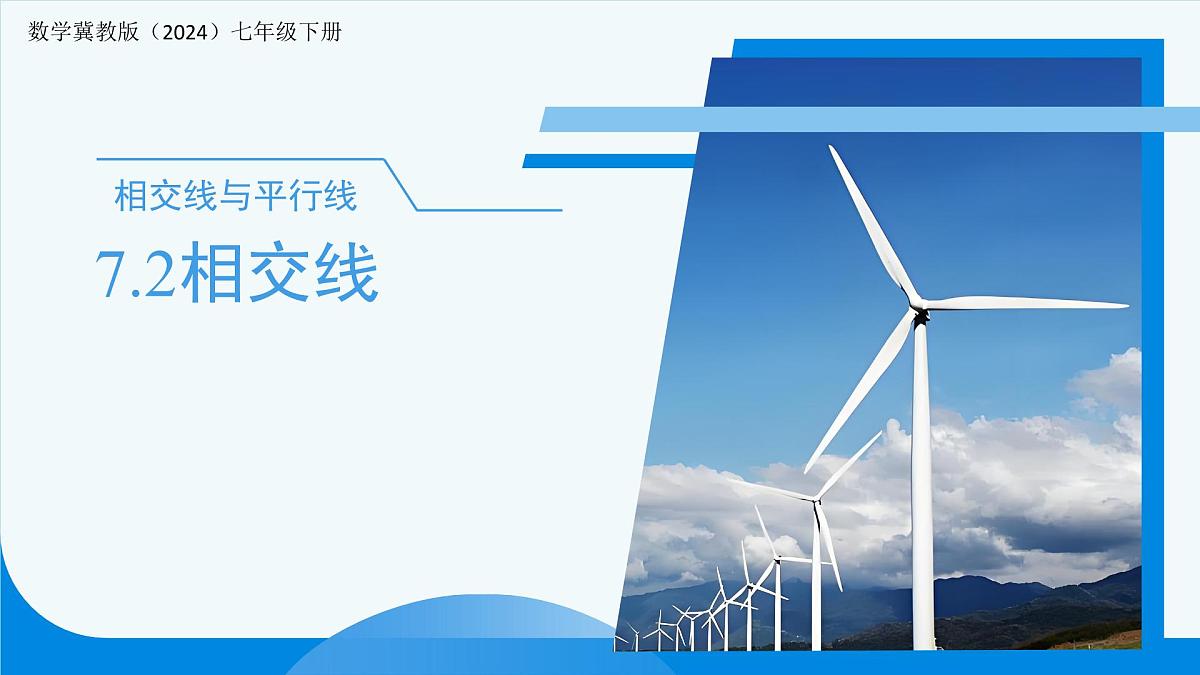 数学冀教版（2024）七年级下册

相交线与平行线

7.2相交线